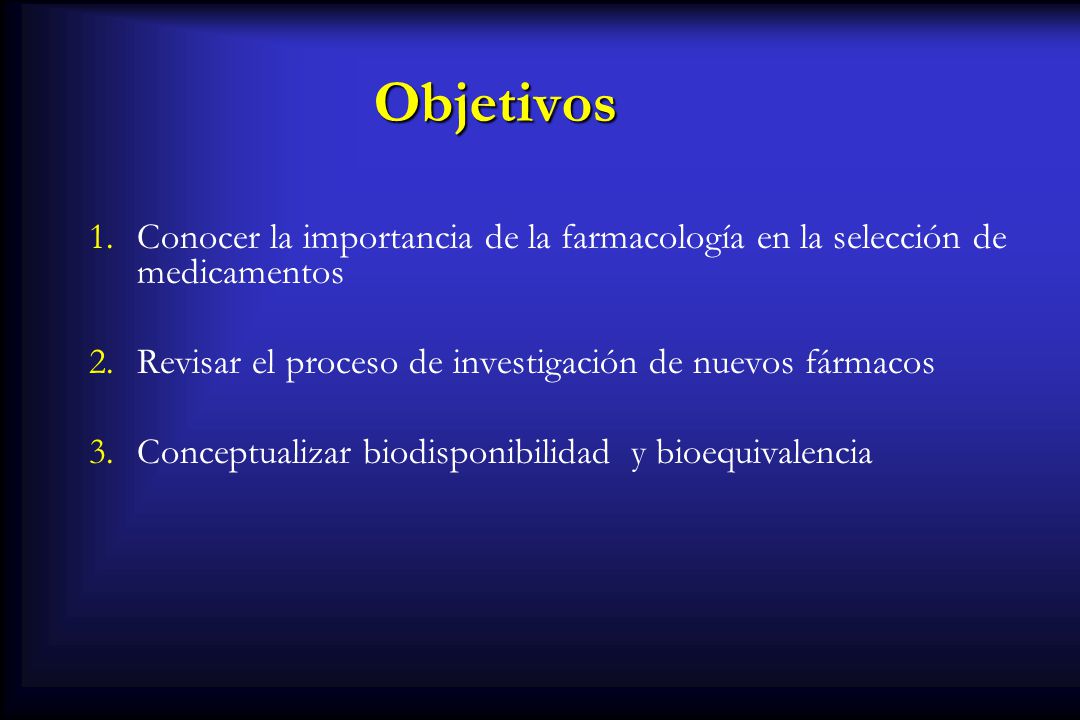 Objetivos

1. Conocer la importancia de la farmacología en la selección de medicamentos

2. Revisar el proceso de investigación de nuevos fármacos

3. Conceptualizar biodisponibilidad  y bioequivalencia